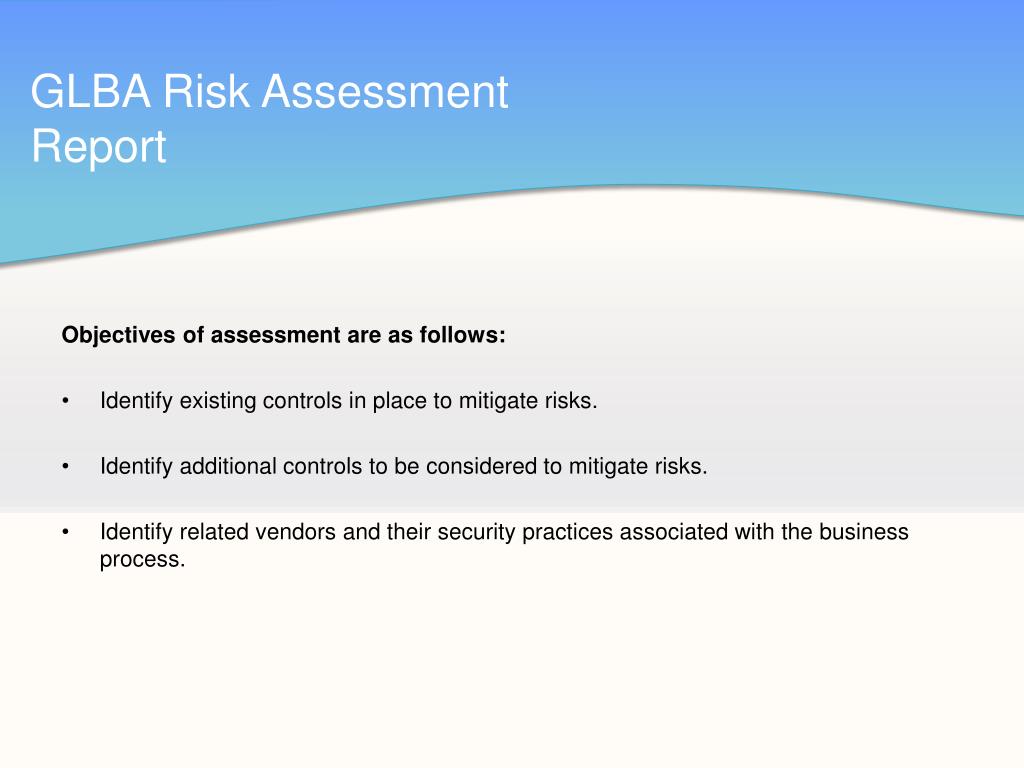 GLBA Risk Assessment Report

Objectives of assessment are as follows:

• Identify existing controls in place to mitigate risks.

• Identify additional controls to be considered to mitigate risks.

• Identify related vendors and their security practices associated with the business process.